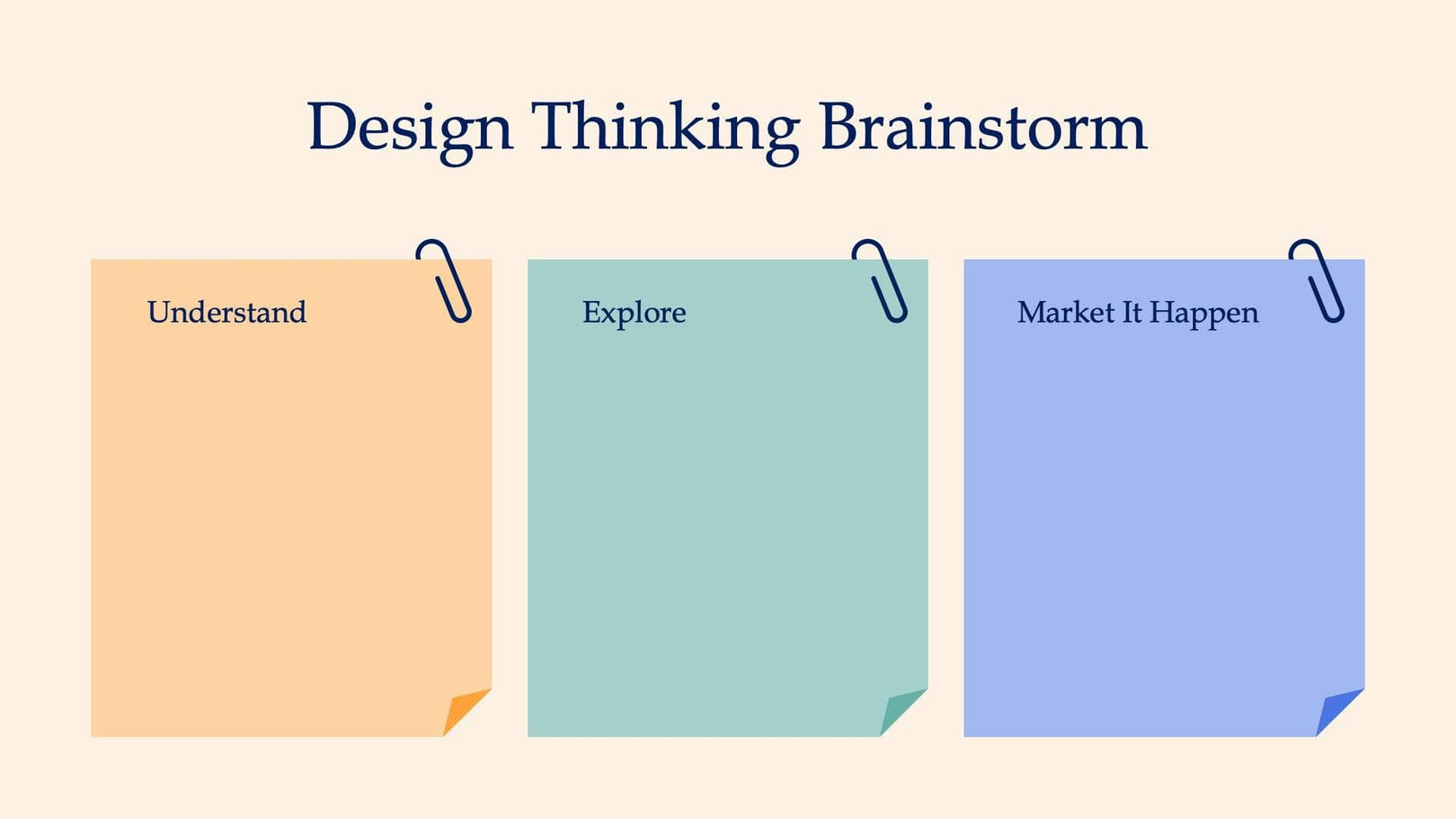 Design Thinking Brainstorm

Understand

Explore

Market It Happen